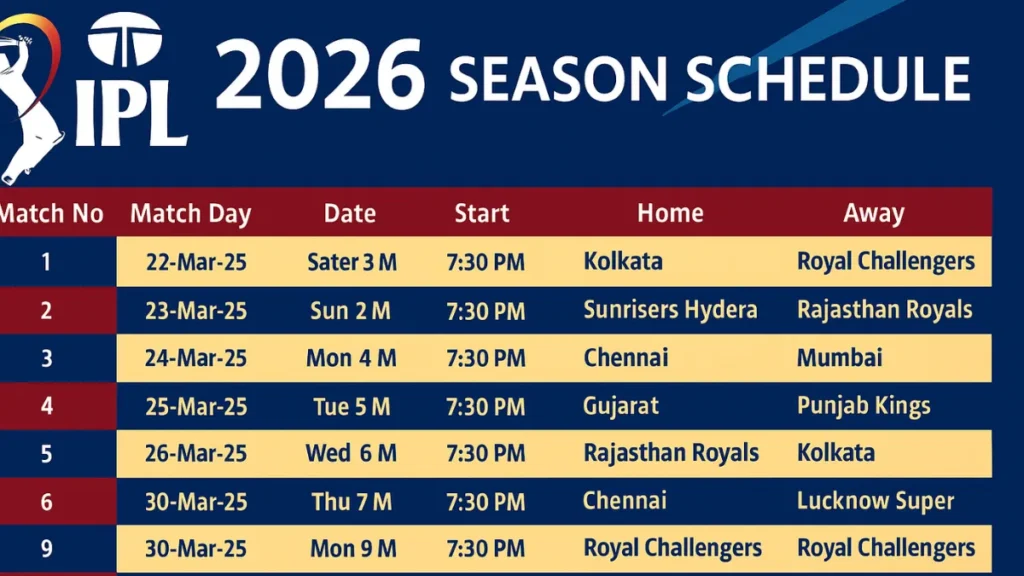 IPL 2026 SEASON SCHEDULE

| Match No | Match Day | Date | Start | Home | Away |
|---|---|---|---|---|---|
| 1 | 22-Mar-25 | Sater 3 M | 7:30 PM | Kolkata | Royal Challengers |
| 2 | 23-Mar-25 | Sun 2 M | 7:30 PM | Sunrisers Hydera | Rajasthan Royals |
| 3 | 24-Mar-25 | Mon 4 M | 7:30 PM | Chennai | Mumbai |
| 4 | 25-Mar-25 | Tue 5 M | 7:30 PM | Gujarat | Punjab Kings |
| 5 | 26-Mar-25 | Wed 6 M | 7:30 PM | Rajasthan Royals | Kolkata |
| 6 | 30-Mar-25 | Thu 7 M | 7:30 PM | Chennai | Lucknow Super |
| 9 | 30-Mar-25 | Mon 9 M | 7:30 PM | Royal Challengers | Royal Challengers |